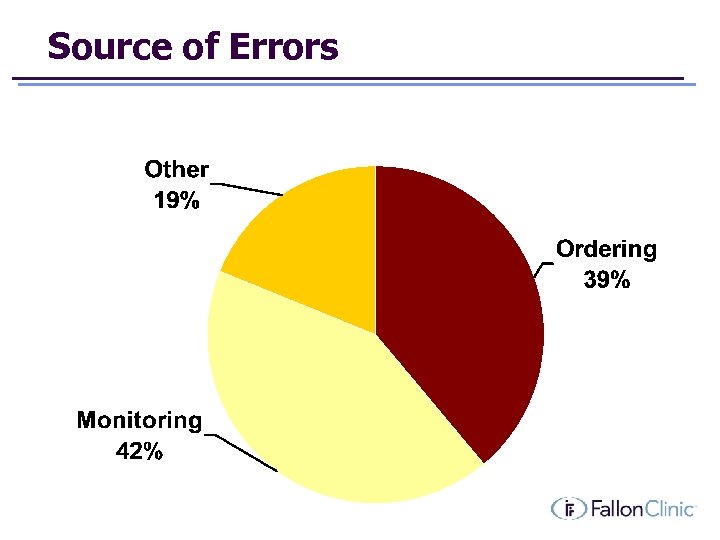 Source of Errors

Other
19%

Ordering
39%

Monitoring
42%

FallonClinic